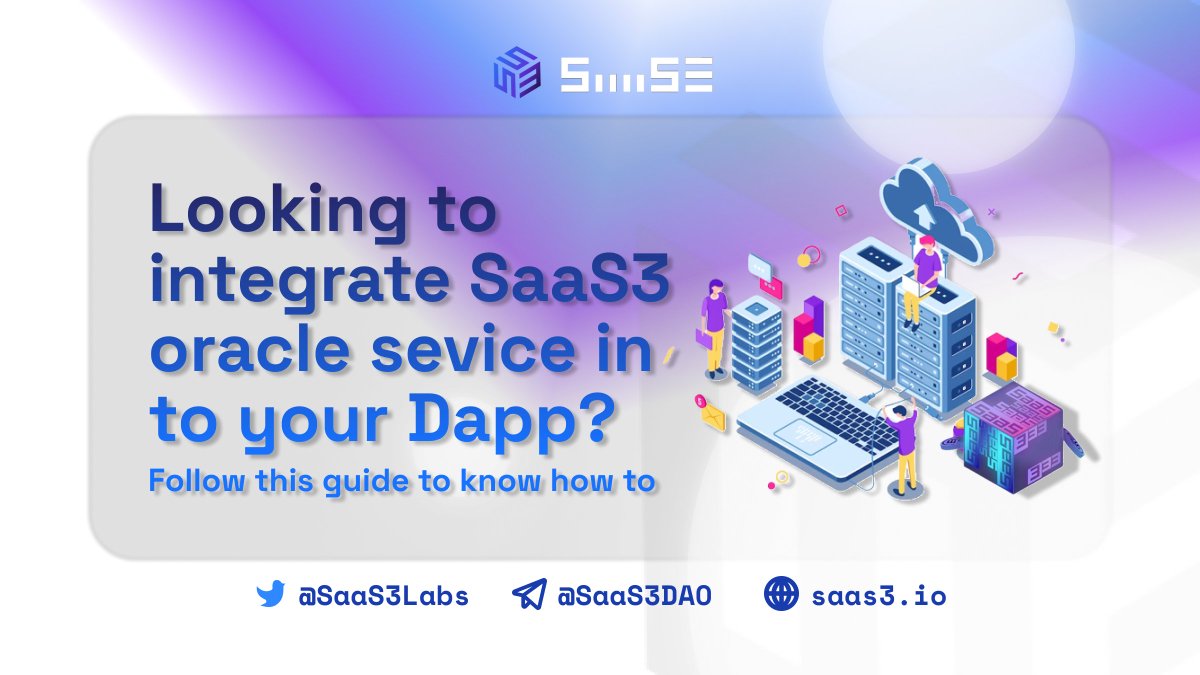 SaaS3

Looking to integrate SaaS3 oracle sevice in to your Dapp?

Follow this guide to know how to

@SaaS3Labs @SaaS3DAO saas3.io